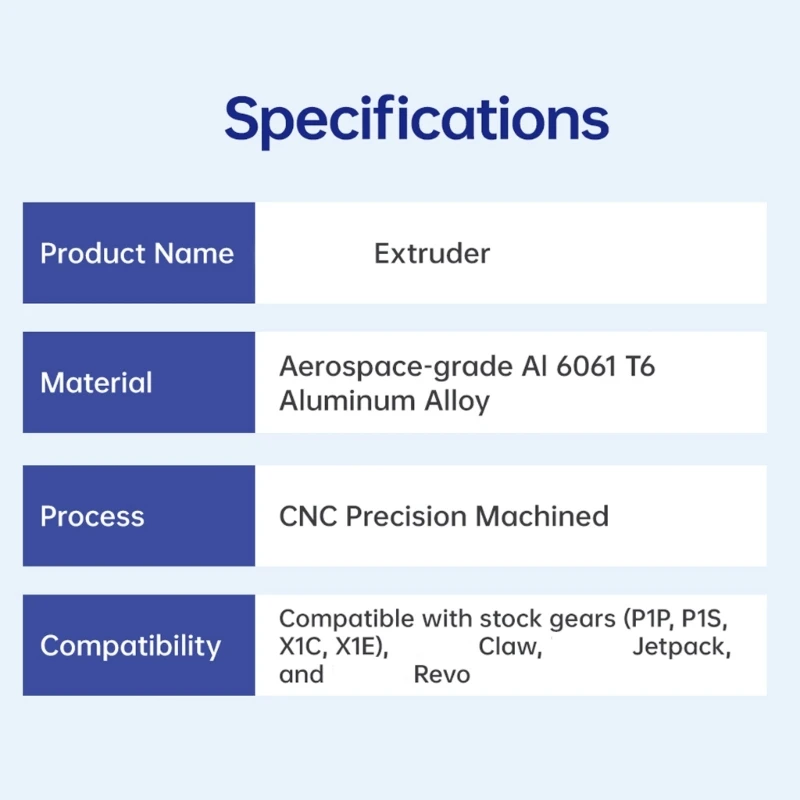 Specifications

| Product Name | Extruder |
|---|---|
| Material | Aerospace-grade Al 6061 T6 Aluminum Alloy |
| Process | CNC Precision Machined |
| Compatibility | Compatible with stock gears (P1P, P1S, X1C, X1E), Claw, Jetpack, and Revo |